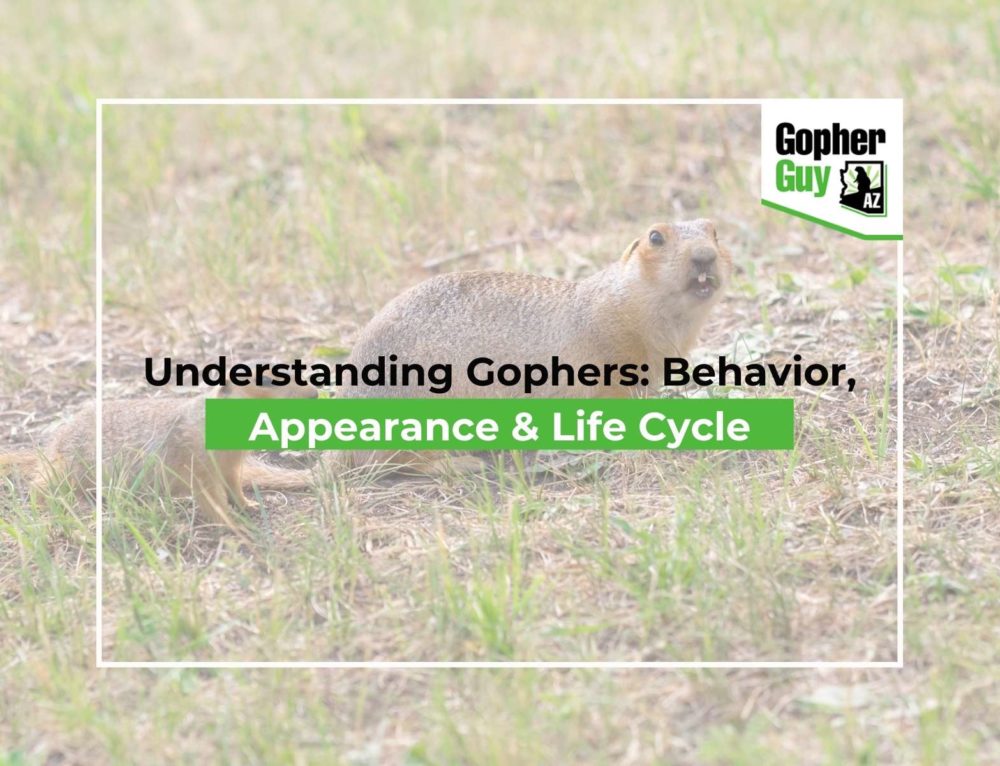 Gopher Guy AZ

Understanding Gophers: Behavior, Appearance & Life Cycle